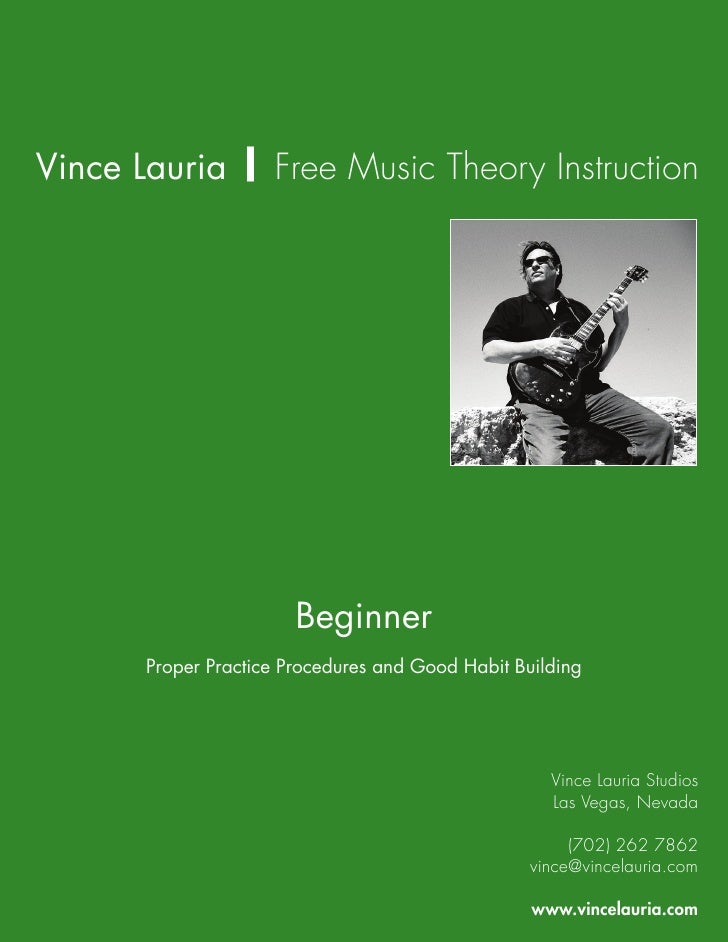 Vince Lauria | Free Music Theory Instruction

Beginner

Proper Practice Procedures and Good Habit Building

Vince Lauria Studios
Las Vegas, Nevada

(702) 262 7862
vince@vincelauria.com

www.vincelauria.com